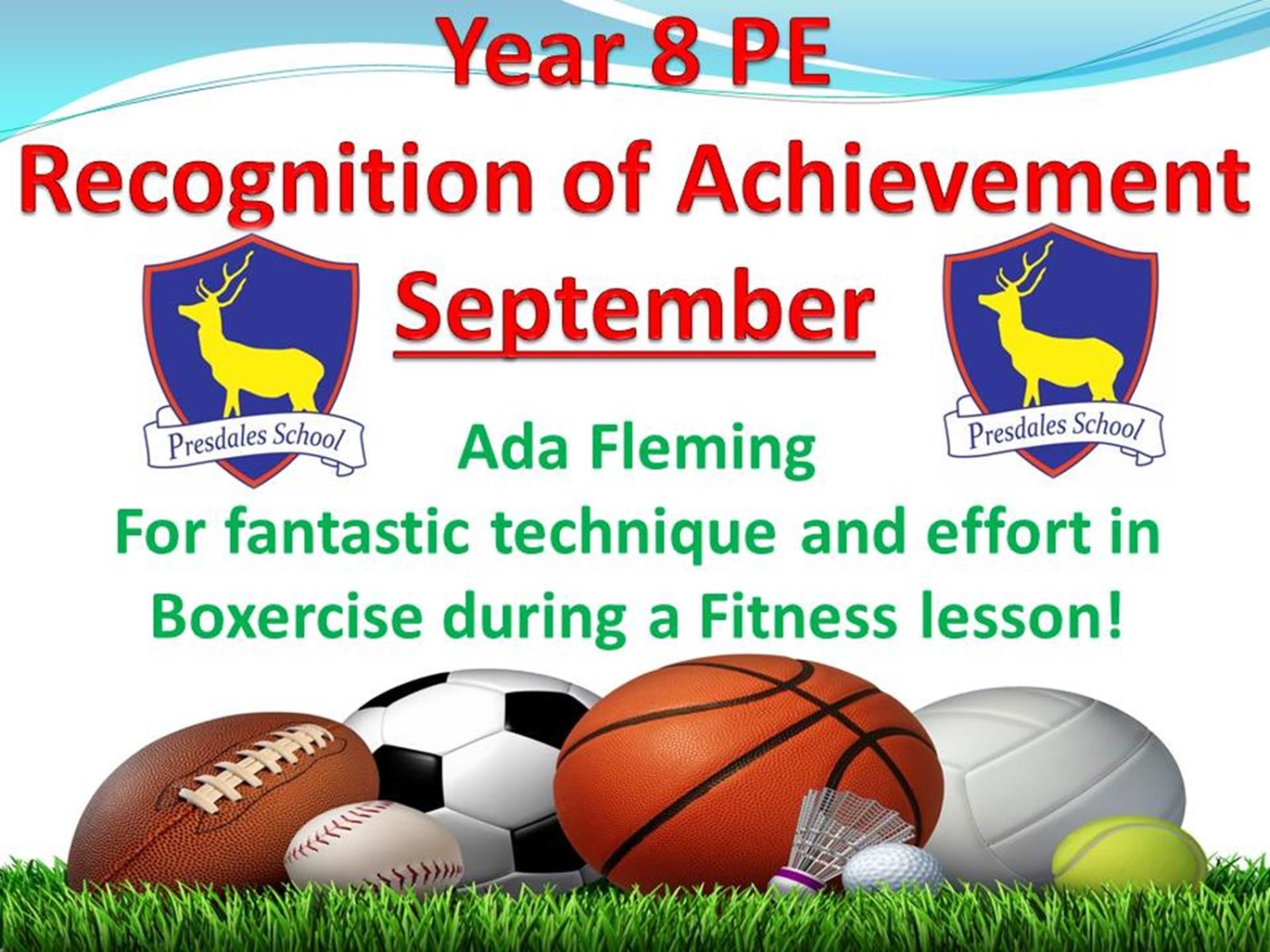 Year 8 PE
Recognition of Achievement
September

Presdales School

Presdales School

Ada Fleming
For fantastic technique and effort in Boxercise during a Fitness lesson!